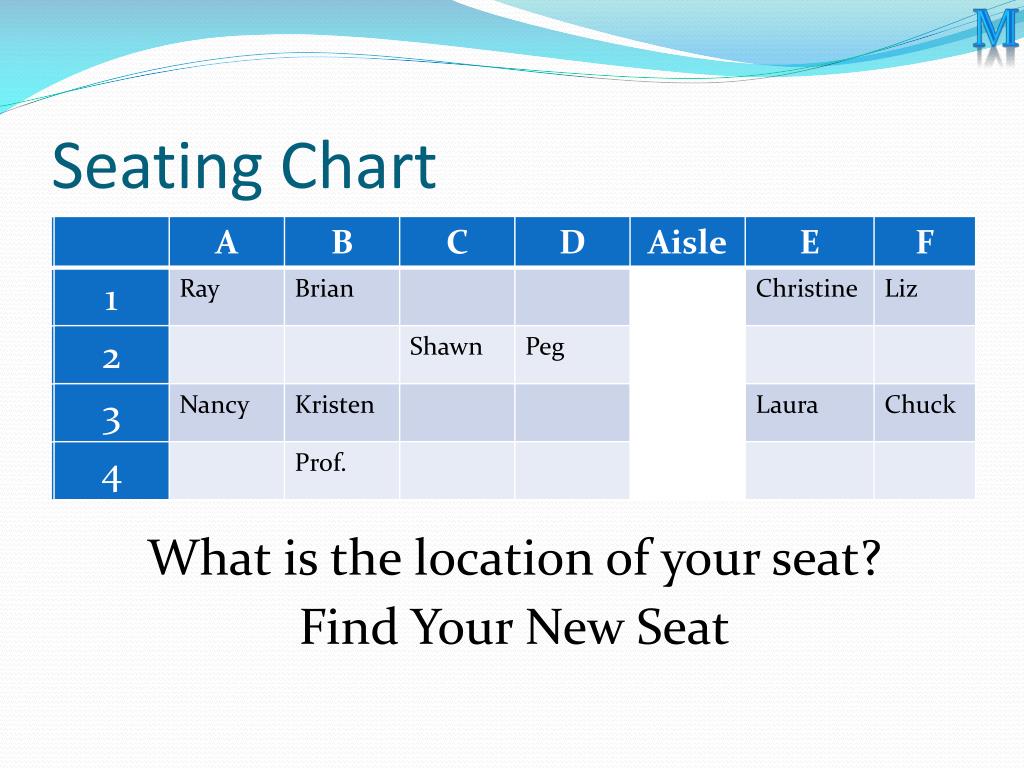 M

Seating Chart

| | A | B | C | D | Aisle | E | F |
|---|---|---|---|---|---|---|---|
| 1 | Ray | Brian | | | | Christine | Liz |
| 2 | | | Shawn | Peg | | | |
| 3 | Nancy | Kristen | | | | Laura | Chuck |
| 4 | | Prof. | | | | | |

What is the location of your seat?
Find Your New Seat